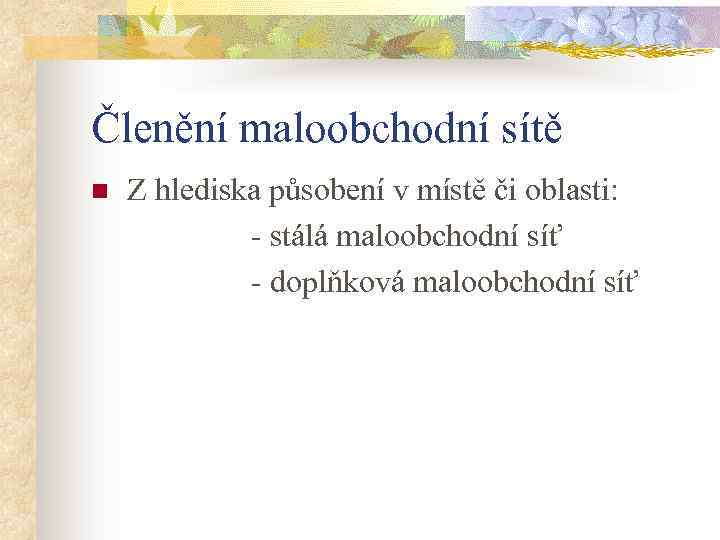 Členění maloobchodní sítě

Z hlediska působení v místě či oblasti:

- stálá maloobchodní síť

- doplňková maloobchodní síť